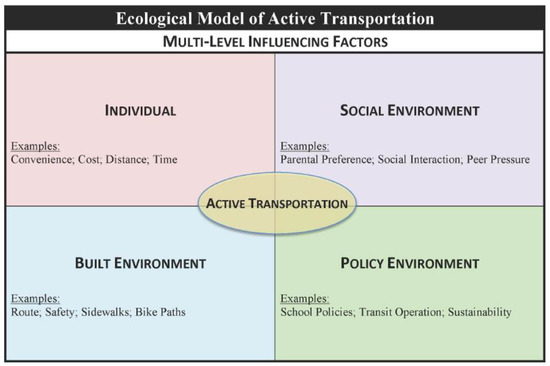 Ecological Model of Active Transportation

MULTI-LEVEL INFLUENCING FACTORS

INDIVIDUAL

Examples:
Convenience; Cost; Distance; Time

SOCIAL ENVIRONMENT

Examples:
Parental Preference; Social Interaction; Peer Pressure

ACTIVE TRANSPORTATION

BUILT ENVIRONMENT

Examples:
Route; Safety; Sidewalks; Bike Paths

POLICY ENVIRONMENT

Examples:
School Policies; Transit Operation; Sustainability